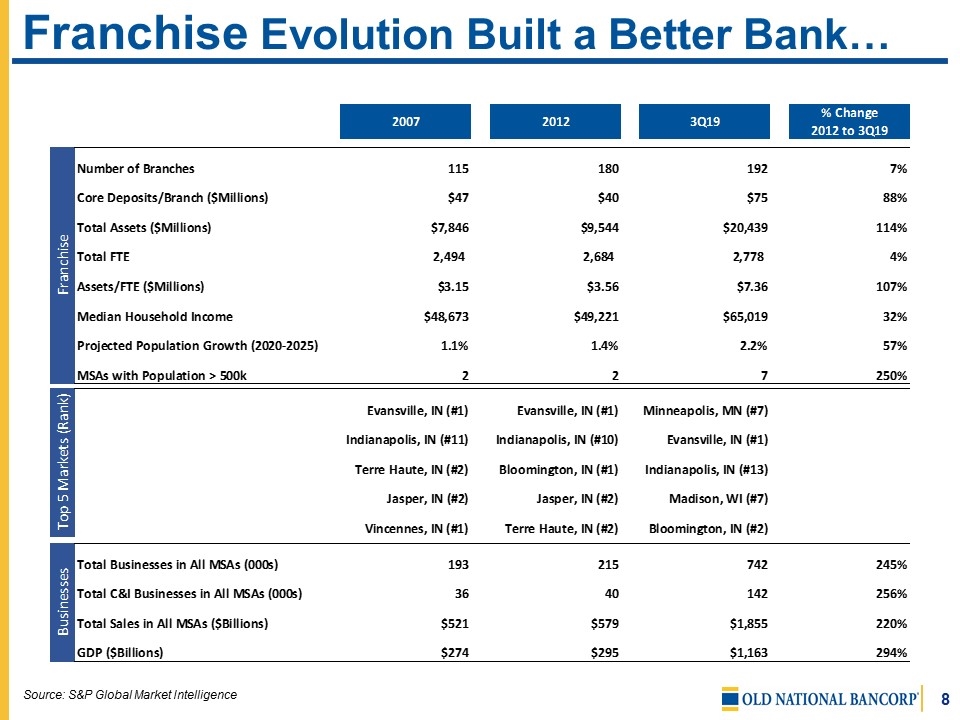 Franchise Evolution Built a Better Bank…

| | | 2007 | 2012 | 3Q19 | % Change 2012 to 3Q19 |
|---|---|---|---|---|---|
| Franchise | Number of Branches | 115 | 180 | 192 | 7% |
| | Core Deposits/Branch ($Millions) | $47 | $40 | $75 | 88% |
| | Total Assets ($Millions) | $7,846 | $9,544 | $20,439 | 114% |
| | Total FTE | 2,494 | 2,684 | 2,778 | 4% |
| | Assets/FTE ($Millions) | $3.15 | $3.56 | $7.36 | 107% |
| | Median Household Income | $48,673 | $49,221 | $65,019 | 32% |
| | Projected Population Growth (2020-2025) | 1.1% | 1.4% | 2.2% | 57% |
| | MSAs with Population > 500k | 2 | 2 | 7 | 250% |
| Top 5 Markets (Rank) | | Evansville, IN (#1) | Evansville, IN (#1) | Minneapolis, MN (#7) | |
| | | Indianapolis, IN (#11) | Indianapolis, IN (#10) | Evansville, IN (#1) | |
| | | Terre Haute, IN (#2) | Bloomington, IN (#1) | Indianapolis, IN (#13) | |
| | | Jasper, IN (#2) | Jasper, IN (#2) | Madison, WI (#7) | |
| | | Vincennes, IN (#1) | Terre Haute, IN (#2) | Bloomington, IN (#2) | |
| Businesses | Total Businesses in All MSAs (000s) | 193 | 215 | 742 | 245% |
| | Total C&I Businesses in All MSAs (000s) | 36 | 40 | 142 | 256% |
| | Total Sales in All MSAs ($Billions) | $521 | $579 | $1,855 | 220% |
| | GDP ($Billions) | $274 | $295 | $1,163 | 294% |

Source: S&P Global Market Intelligence

OLD NATIONAL BANCORP 8